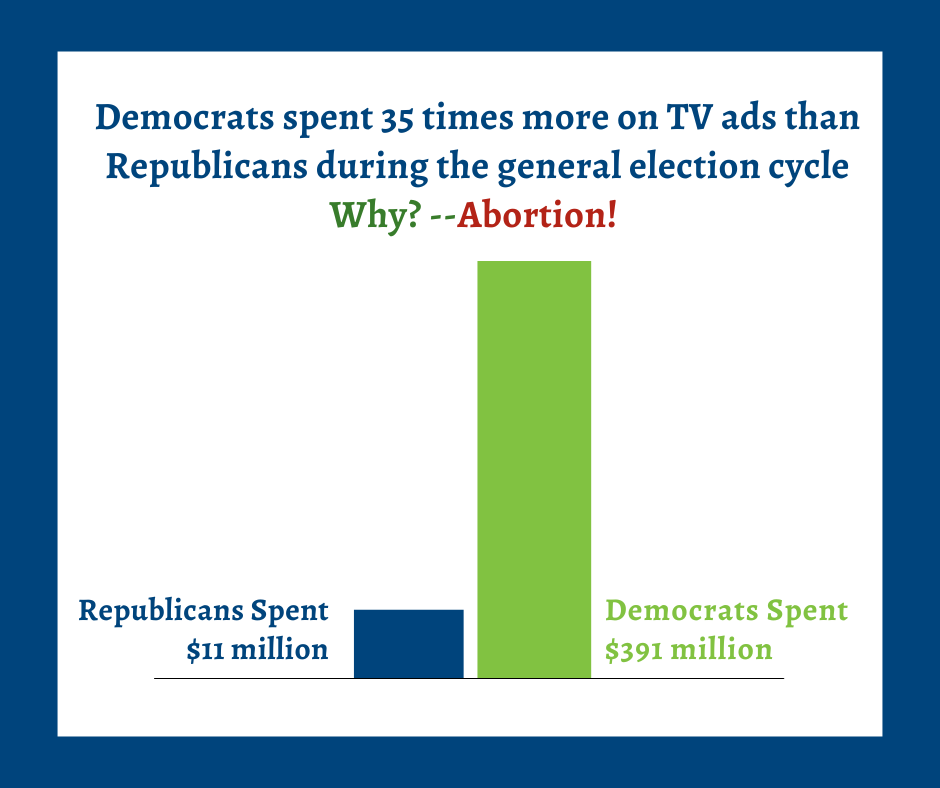 Democrats spent 35 times more on TV ads than Republicans during the general election cycle
Why? --Abortion!

Republicans Spent
$11 million

Democrats Spent
$391 million